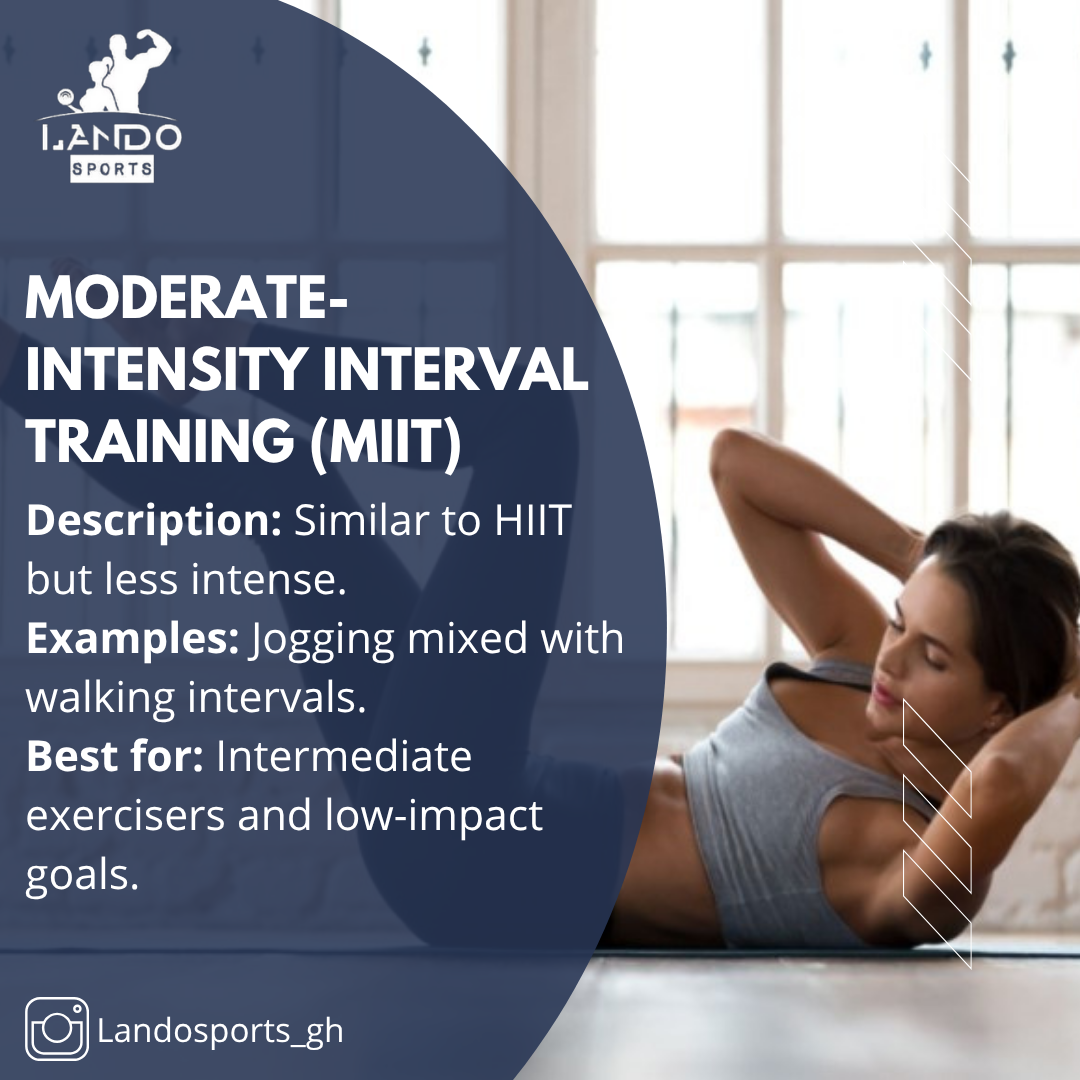 LANDO
SPORTS

MODERATE-INTENSITY INTERVAL TRAINING (MIIT)

Description: Similar to HIIT but less intense.
Examples: Jogging mixed with walking intervals.
Best for: Intermediate exercisers and low-impact goals.

Landosports_gh